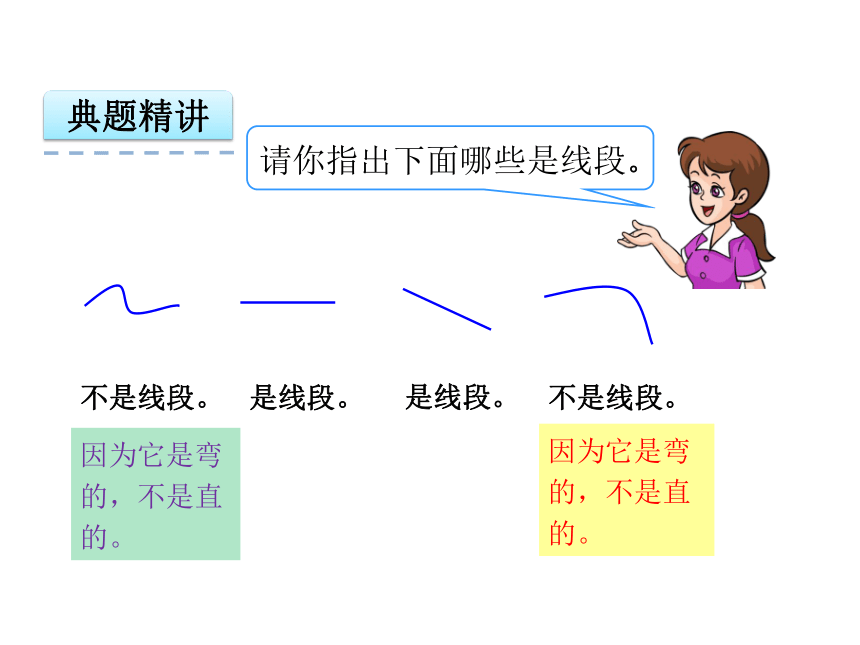 典题精讲

请你指出下面哪些是线段。

不是线段。 是线段。 是线段。 不是线段。

因为它是弯的，不是直的。

因为它是弯的，不是直的。